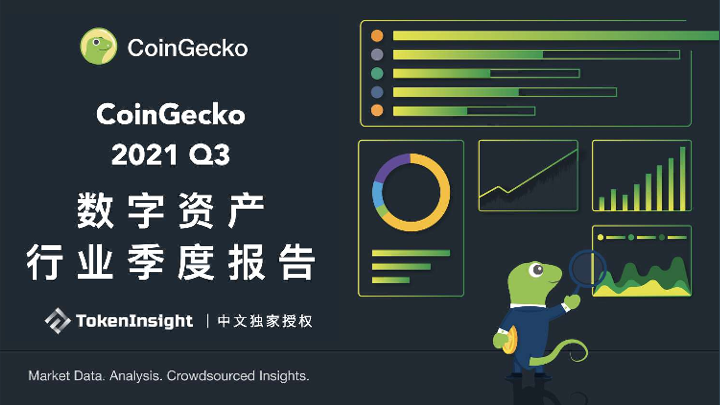 CoinGecko

CoinGecko
2021 Q3
数字资产
行业季度报告

TokenInsight | 中文独家授权

Market Data. Analysis. Crowdsourced Insights.